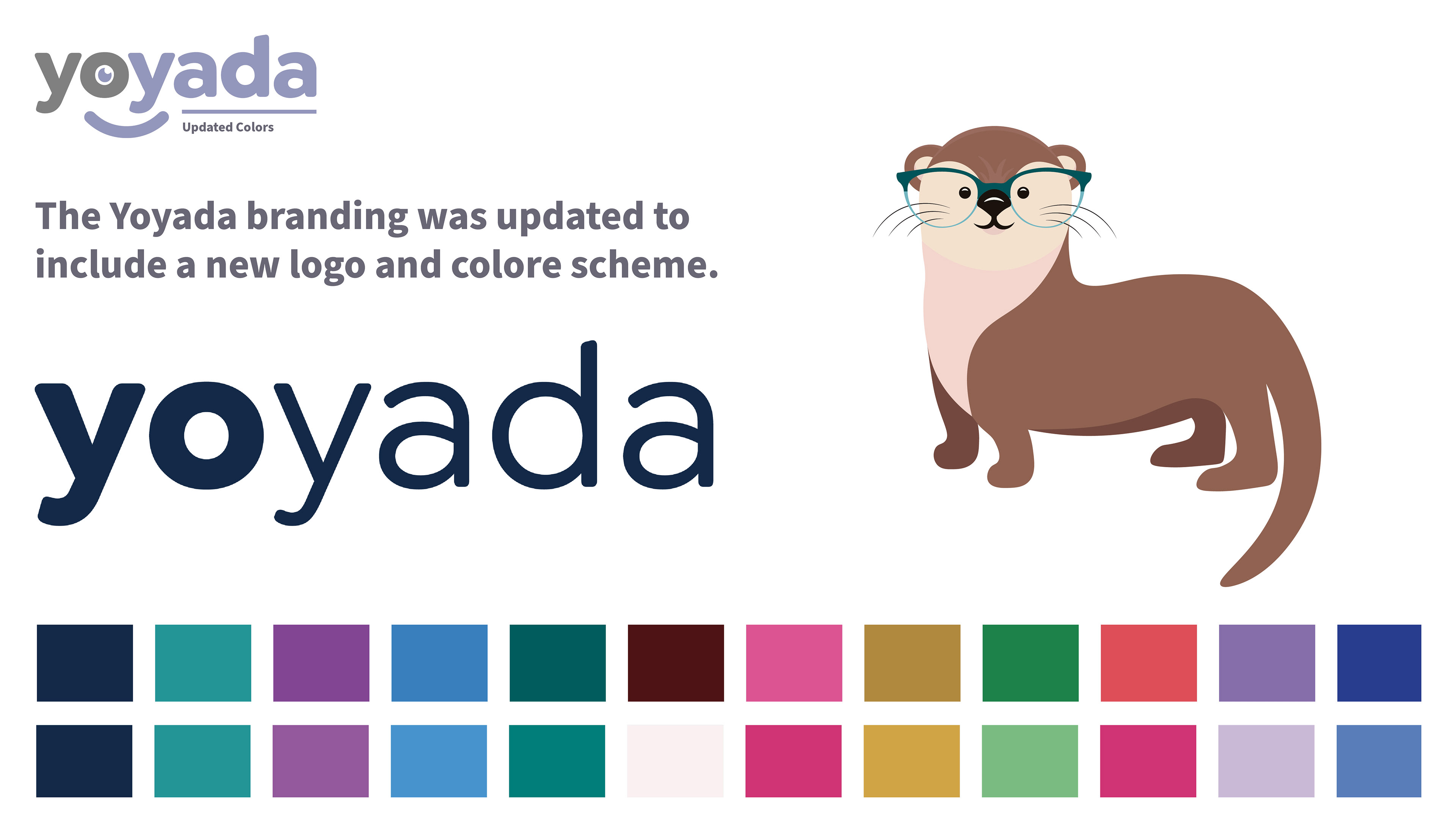 yoyada

Updated Colors

The Yoyada branding was updated to include a new logo and colore scheme.

yoyada